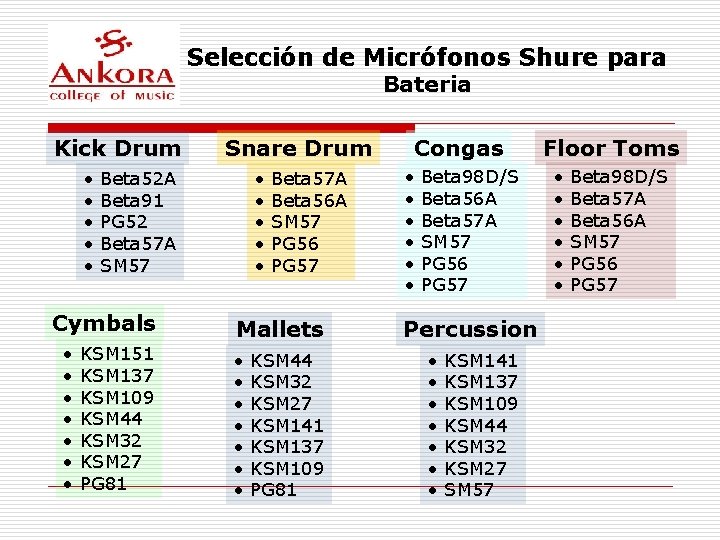 ANKORA
college of music

Selección de Micrófonos Shure para Bateria

Kick Drum
• Beta52A
• Beta91
• PG52
• Beta57A
• SM57

Snare Drum
• Beta57A
• Beta56A
• SM57
• PG56
• PG57

Congas
• Beta98D/S
• Beta56A
• Beta57A
• SM57
• PG56
• PG57

Floor Toms
• Beta98D/S
• Beta57A
• Beta56A
• SM57
• PG56
• PG57

Cymbals
• KSM151
• KSM137
• KSM109
• KSM44
• KSM32
• KSM27
• PG81

Mallets
• KSM44
• KSM32
• KSM27
• KSM141
• KSM137
• KSM109
• PG81

Percussion
• KSM141
• KSM137
• KSM109
• KSM44
• KSM32
• KSM27
• SM57